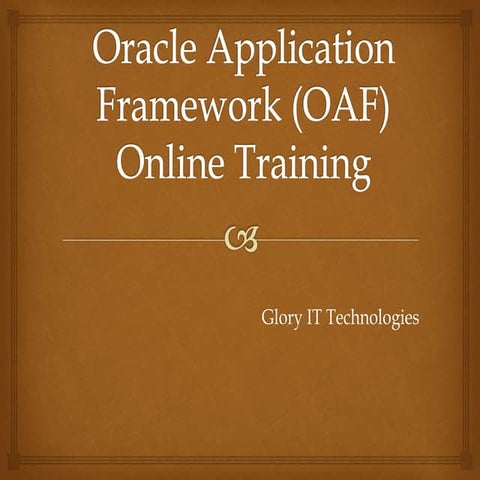 Oracle Application Framework (OAF) Online Training

Glory IT Technologies